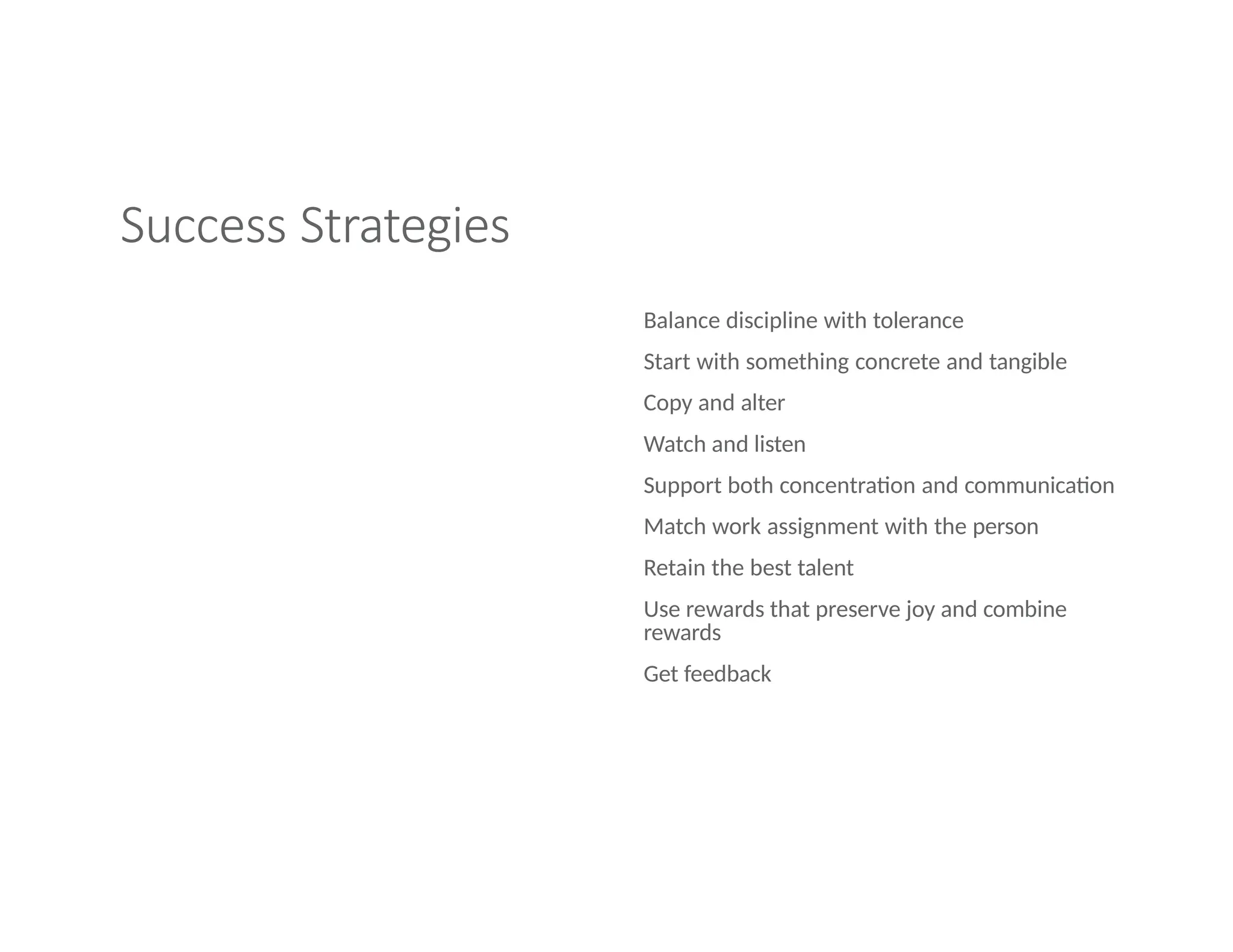 Success Strategies

Balance discipline with tolerance

Start with something concrete and tangible

Copy and alter

Watch and listen

Support both concentration and communication

Match work assignment with the person

Retain the best talent

Use rewards that preserve joy and combine rewards

Get feedback